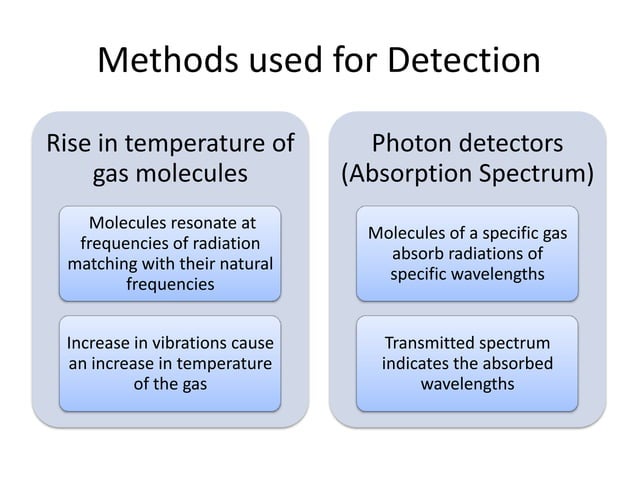 Methods used for Detection

Rise in temperature of gas molecules

Molecules resonate at frequencies of radiation matching with their natural frequencies

Increase in vibrations cause an increase in temperature of the gas

Photon detectors (Absorption Spectrum)

Molecules of a specific gas absorb radiations of specific wavelengths

Transmitted spectrum indicates the absorbed wavelengths